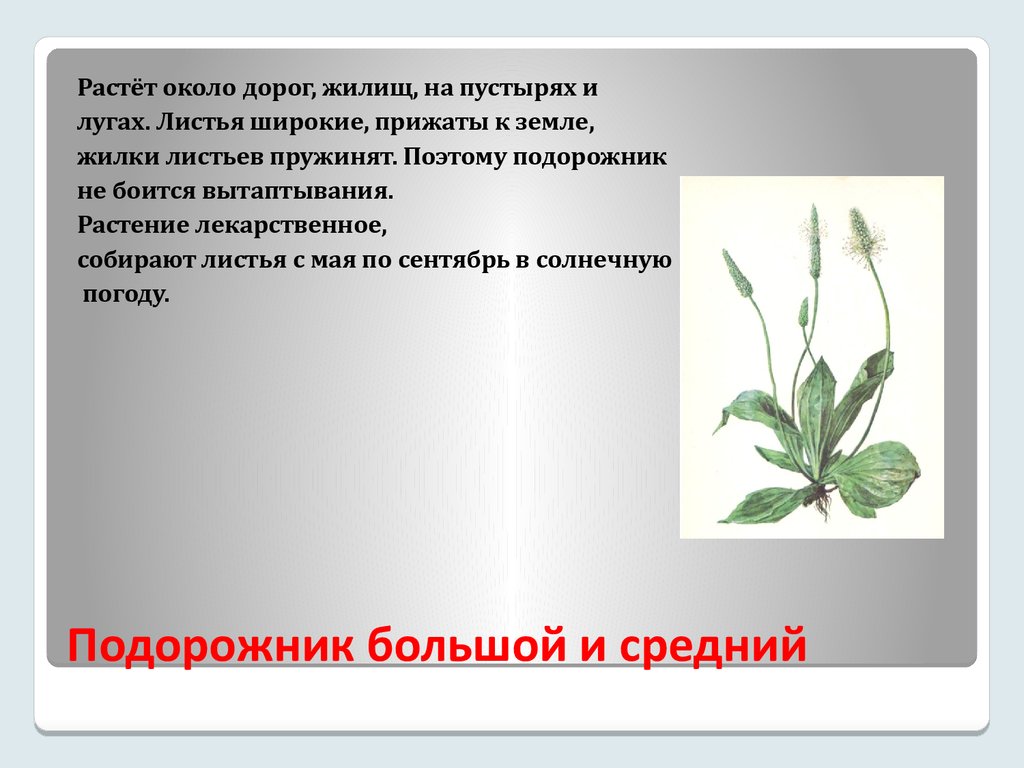 Растёт около дорог, жилищ, на пустырях и лугах. Листья широкие, прижаты к земле, жилки листьев пружинят. Поэтому подорожник не боится вытаптывания.
Растение лекарственное, собирают листья с мая по сентябрь в солнечную погоду.

Подорожник большой и средний